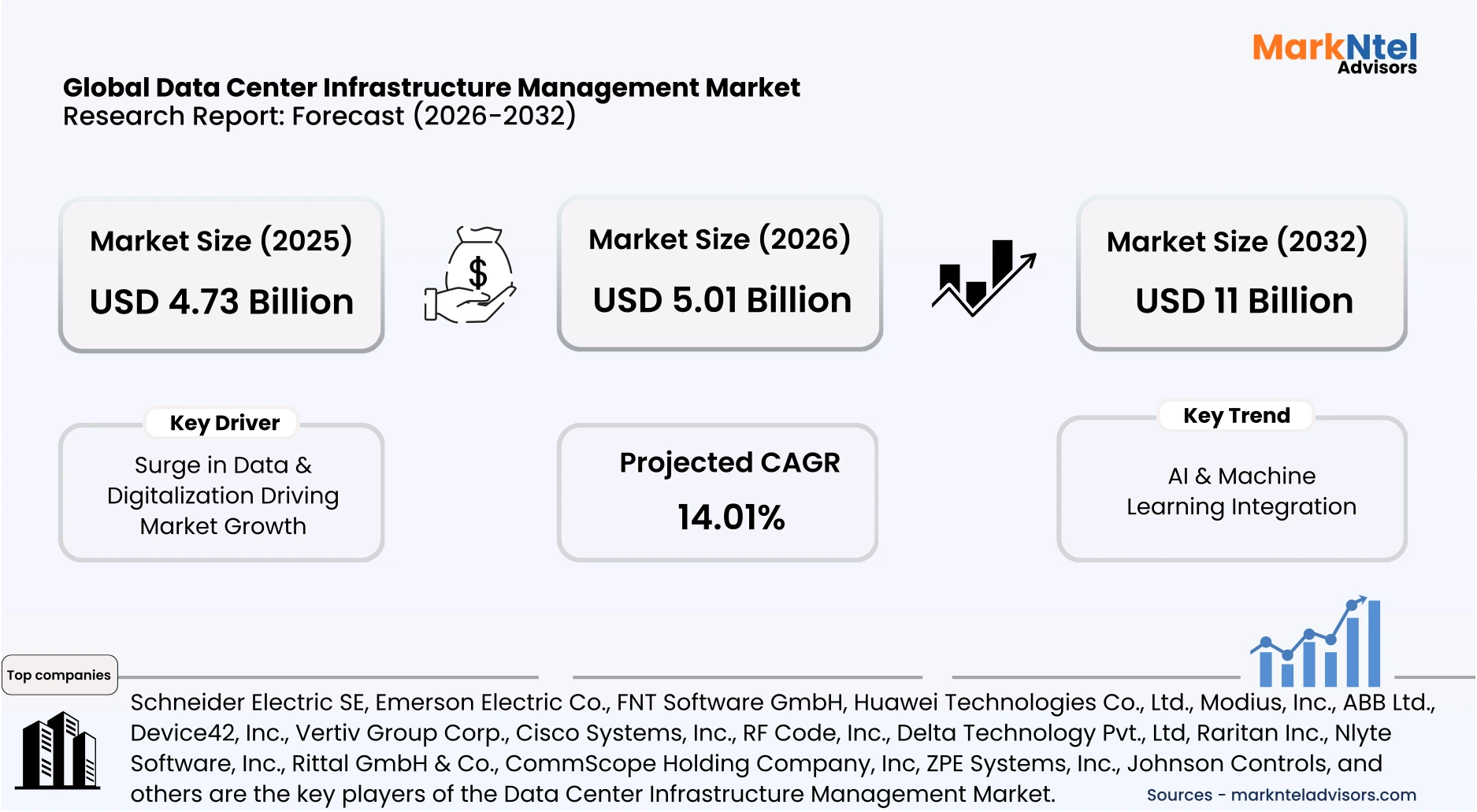 MarkNtel Advisors

Global Data Center Infrastructure Management Market
Research Report: Forecast (2026-2032)

Market Size (2025)
USD 4.73 Billion

$

Market Size (2026)
USD 5.01 Billion

Market Size (2032)
USD 11 Billion

Key Driver
Surge in Data & Digitalization Driving Market Growth

Projected CAGR
14.01%

Key Trend
AI & Machine Learning Integration

Top companies

Schneider Electric SE, Emerson Electric Co., FNT Software GmbH, Huawei Technologies Co., Ltd., Modius, Inc., ABB Ltd., Device42, Inc., Vertiv Group Corp., Cisco Systems, Inc., RF Code, Inc., Delta Technology Pvt., Ltd, Raritan Inc., Nlyte Software, Inc., Rittal GmbH & Co., CommScope Holding Company, Inc, ZPE Systems, Inc., Johnson Controls, and others are the key players of the Data Center Infrastructure Management Market.

Sources - marknteladvisors.com